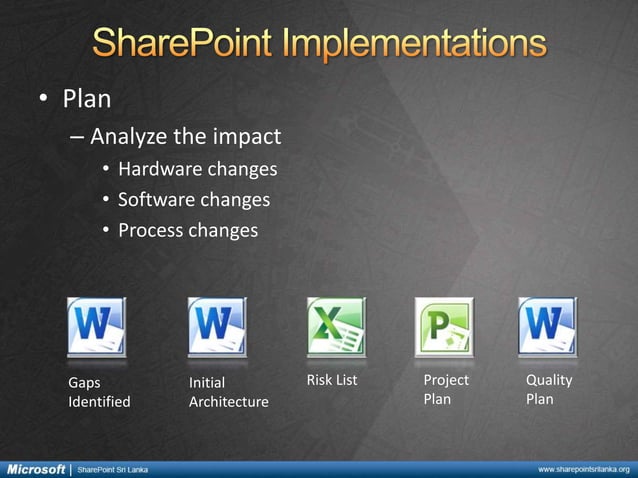 SharePoint Implementations

• Plan
– Analyze the impact
• Hardware changes
• Software changes
• Process changes

W
Gaps Identified

W
Initial Architecture

X
Risk List

P
Project Plan

W
Quality Plan

Microsoft | SharePoint Sri Lanka www.sharepointsrilanka.org